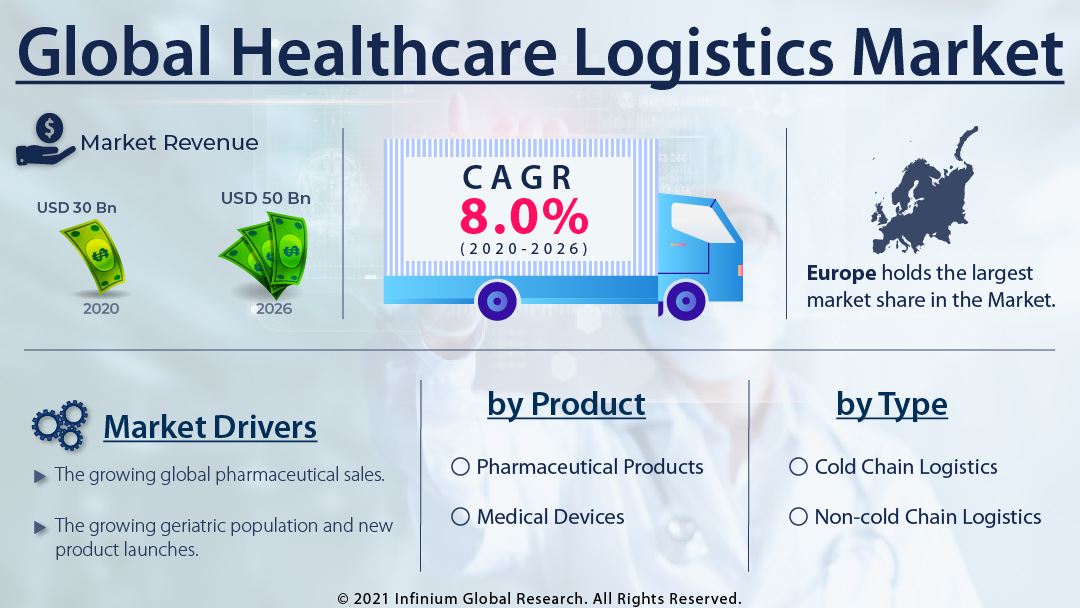 Global Healthcare Logistics Market

Market Revenue

USD 30 Bn
2020

USD 50 Bn
2026

CAGR
8.0%
(2020-2026)

Europe holds the largest market share in the Market.

Market Drivers

The growing global pharmaceutical sales.

The growing geriatric population and new product launches.

by Product

Pharmaceutical Products

Medical Devices

by Type

Cold Chain Logistics

Non-cold Chain Logistics

© 2021 Infinium Global Research. All Rights Reserved.